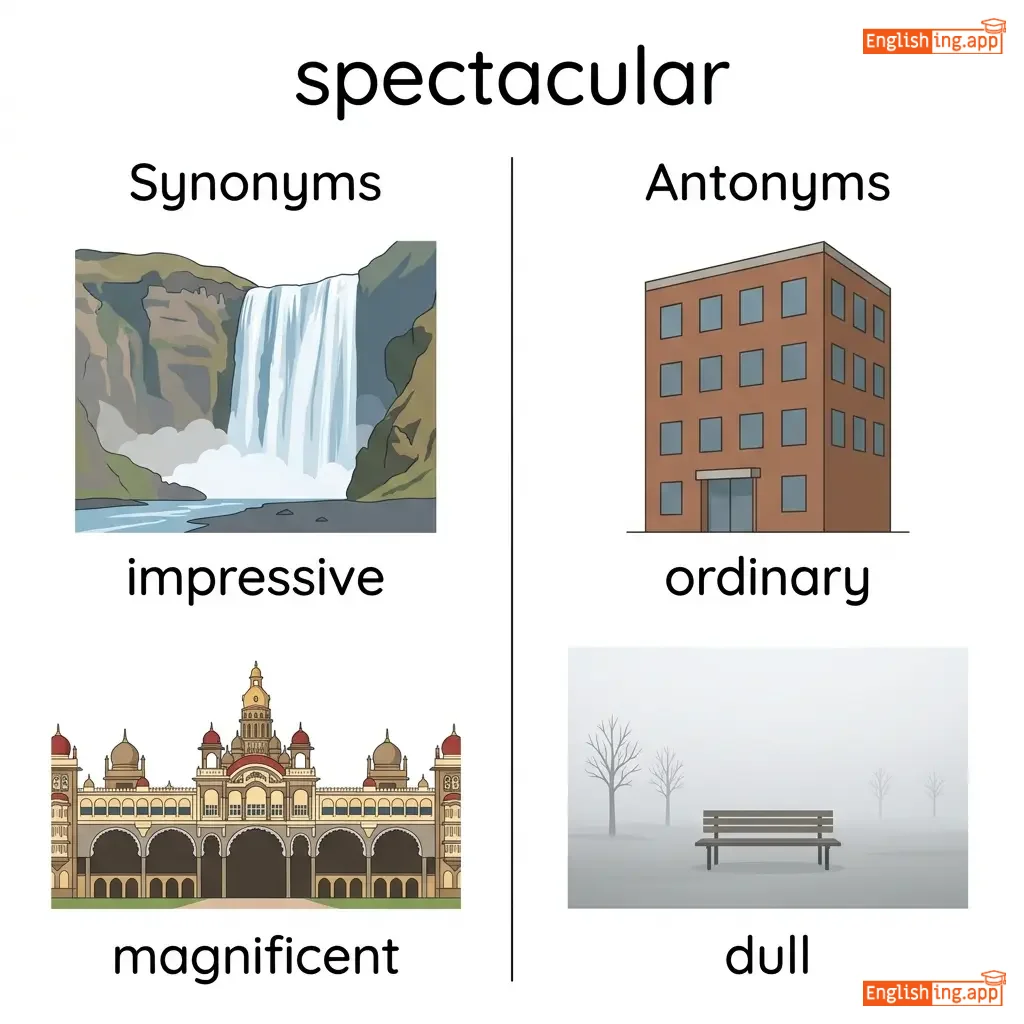 Englishing.app

spectacular

Synonyms

impressive

magnificent

Antonyms

ordinary

dull

Englishing.app